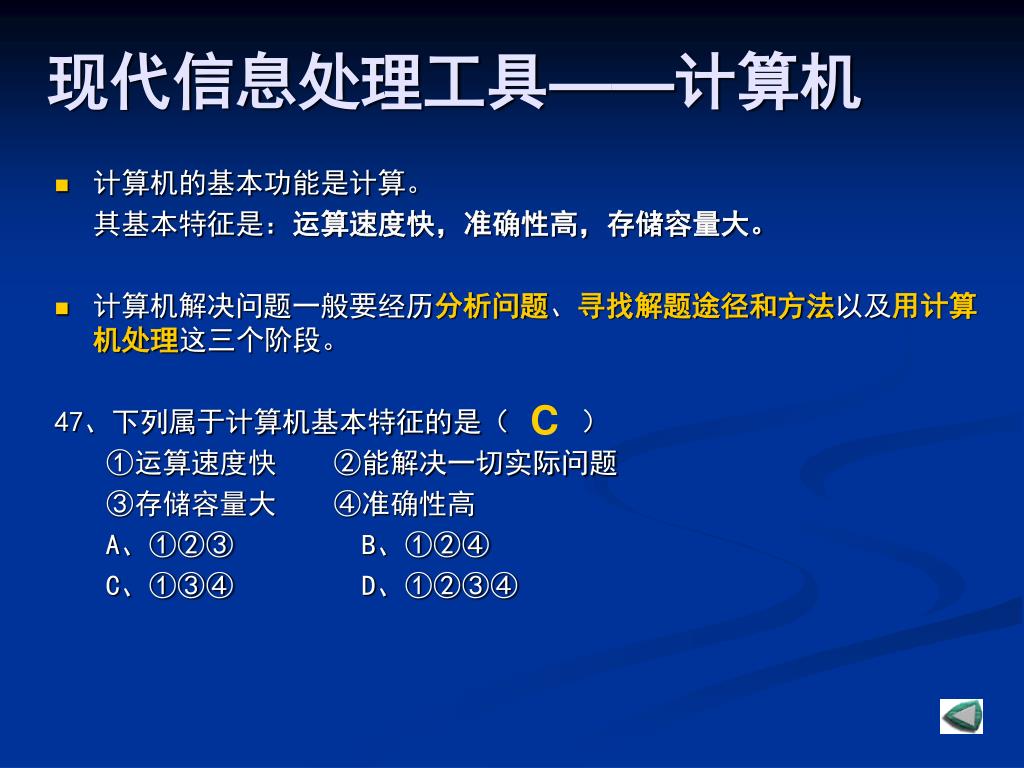 现代信息处理工具——计算机

计算机的基本功能是计算。
其基本特征是：运算速度快，准确性高，存储容量大。

计算机解决问题一般要经历分析问题、寻找解题途径和方法以及用计算机处理这三个阶段。

47、下列属于计算机基本特征的是（ C ）
①运算速度快　②能解决一切实际问题
③存储容量大　④准确性高
A、①②③　B、①②④
C、①③④　D、①②③④